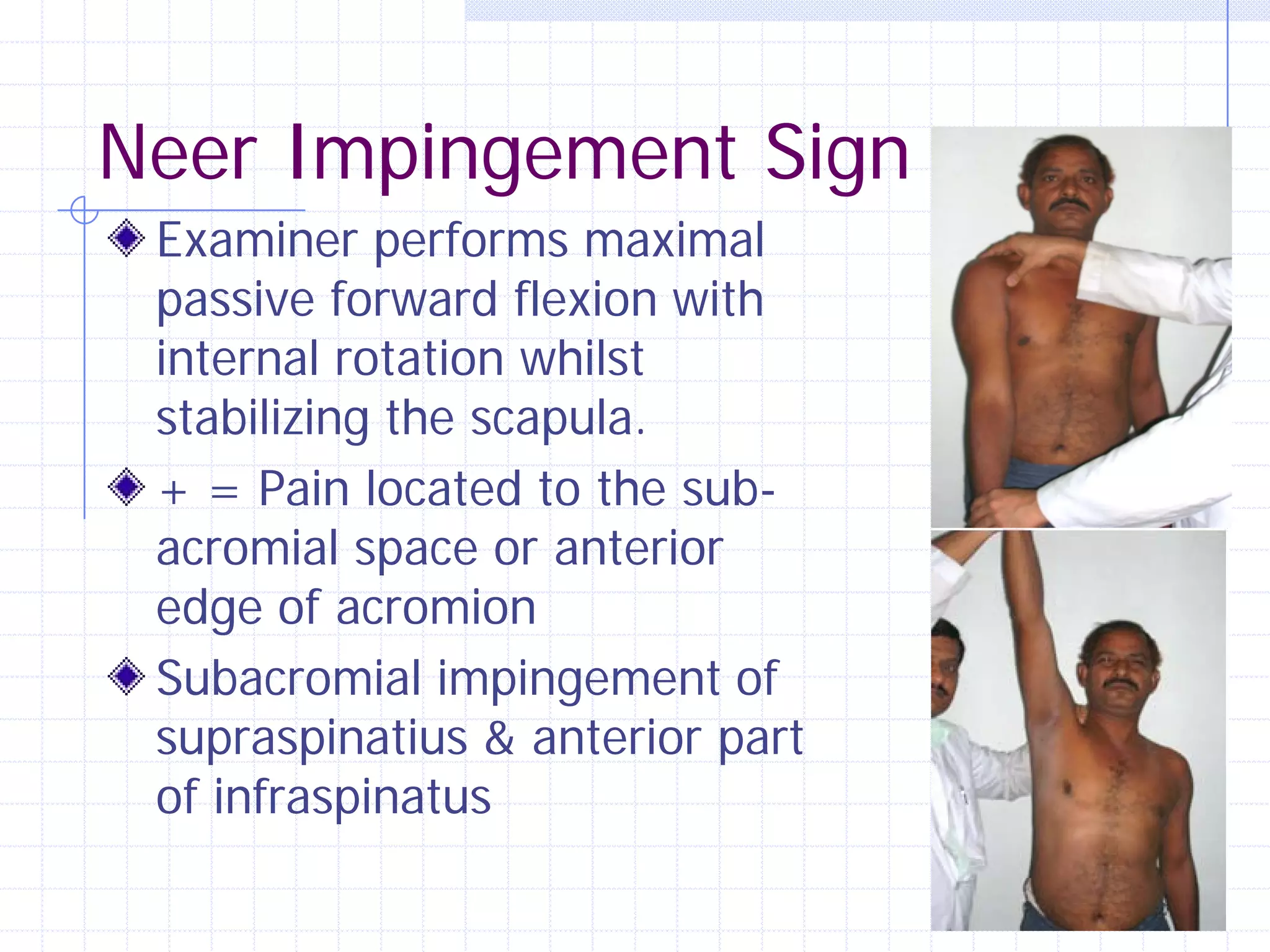 Neer Impingement Sign

Examiner performs maximal passive forward flexion with internal rotation whilst stabilizing the scapula.

+ = Pain located to the sub-acromial space or anterior edge of acromion

Subacromial impingement of supraspinatius & anterior part of infraspinatus